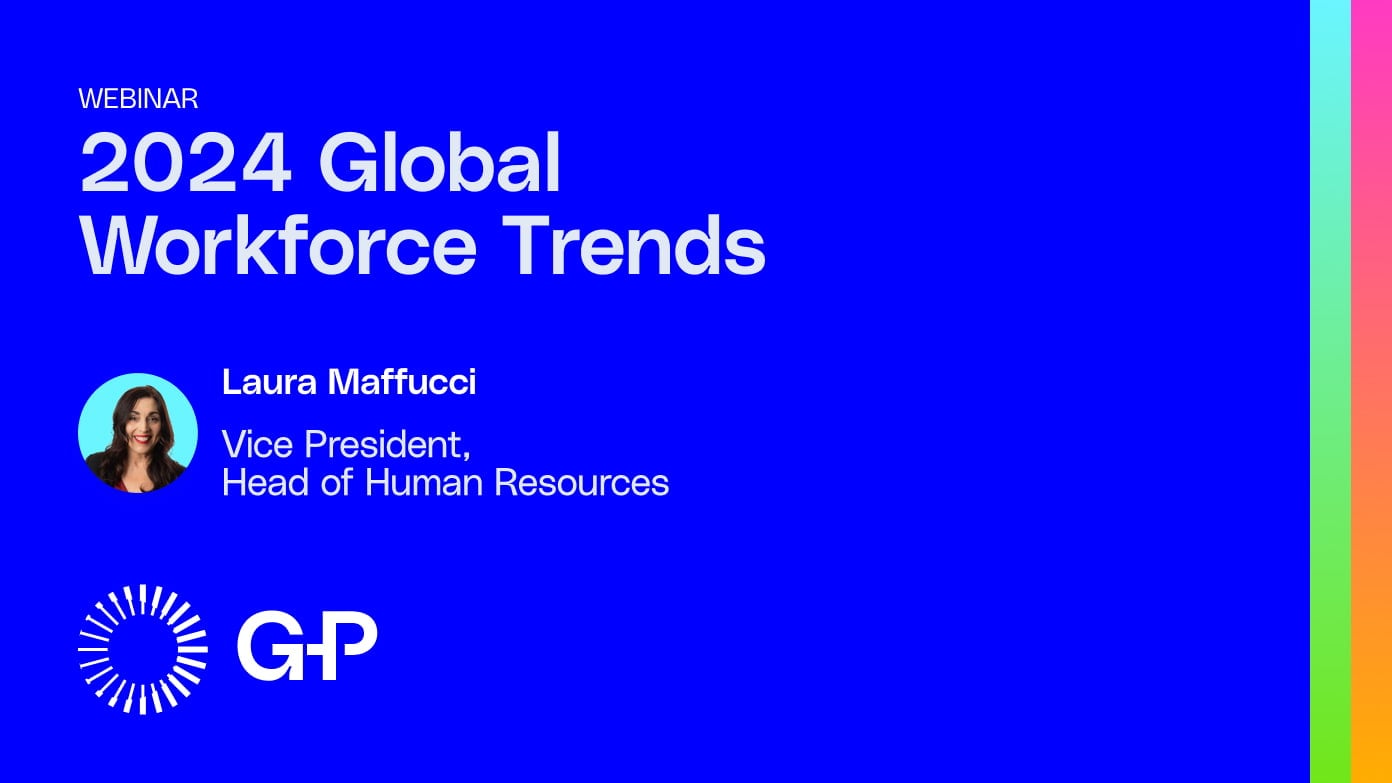 WEBINAR

2024 Global Workforce Trends

Laura Maffucci

Vice President, Head of Human Resources

G-P